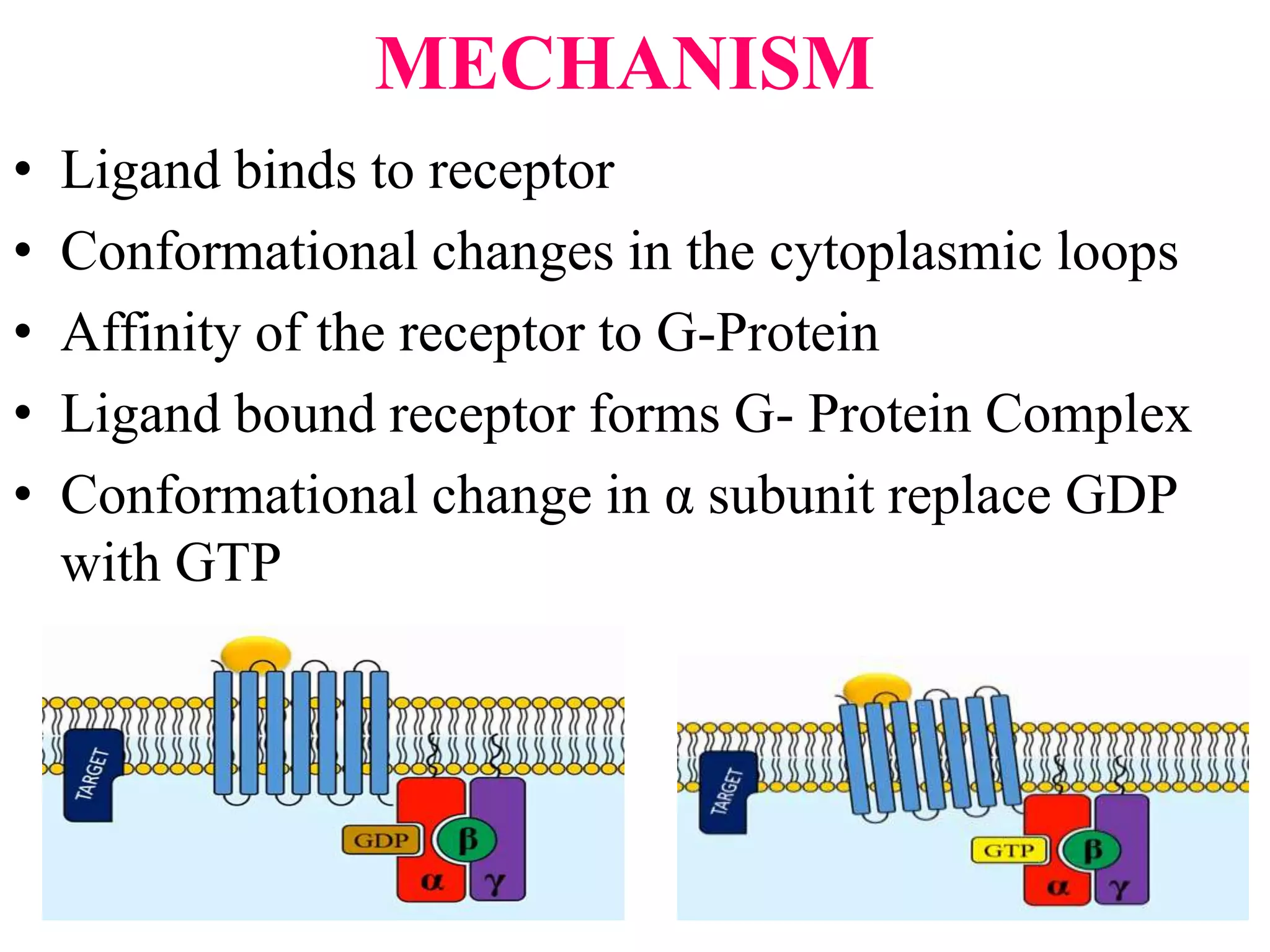 MECHANISM

• Ligand binds to receptor
• Conformational changes in the cytoplasmic loops
• Affinity of the receptor to G-Protein
• Ligand bound receptor forms G- Protein Complex
• Conformational change in α subunit replace GDP with GTP

TARGET
GDP
β
α
γ

TARGET
GTP
β
α
γ